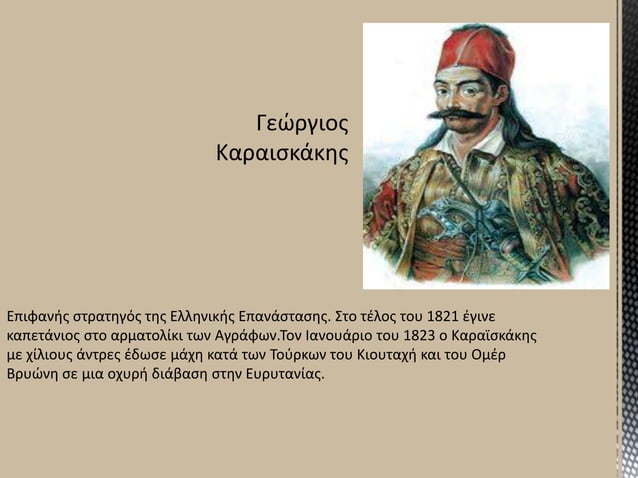 Γεώργιος Καραισκάκης

Επιφανής στρατηγός της Ελληνικής Επανάστασης. Στο τέλος του 1821 έγινε καπετάνιος στο αρματολίκι των Αγράφων.Τον Ιανουάριο του 1823 ο Καραϊσκάκης με χίλιους άντρες έδωσε μάχη κατά των Τούρκων του Κιουταχή και του Ομέρ Βρυώνη σε μια οχυρή διάβαση στην Ευρυτανίας.